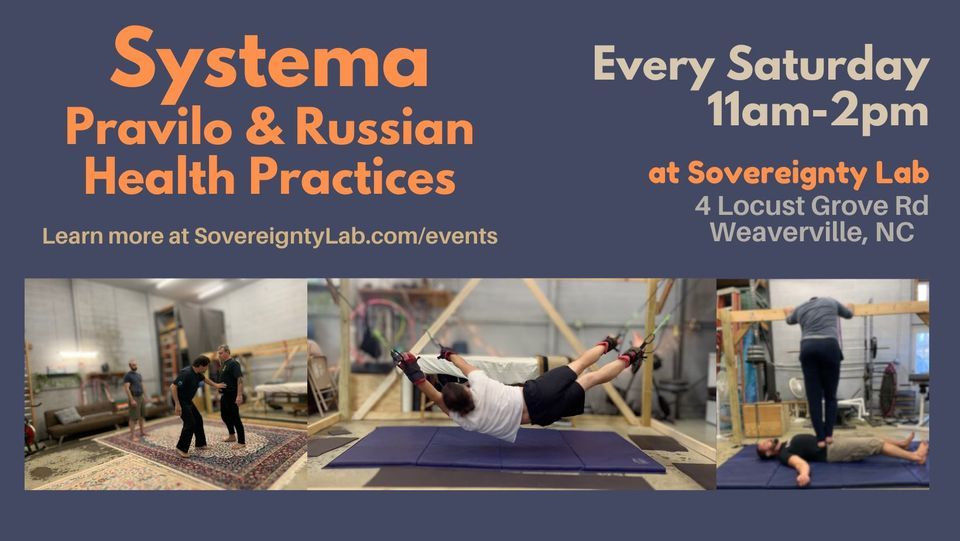 Systema
Pravilo & Russian Health Practices

Learn more at SovereigntyLab.com/events

Every Saturday
11am-2pm

at Sovereignty Lab
4 Locust Grove Rd
Weaverville, NC